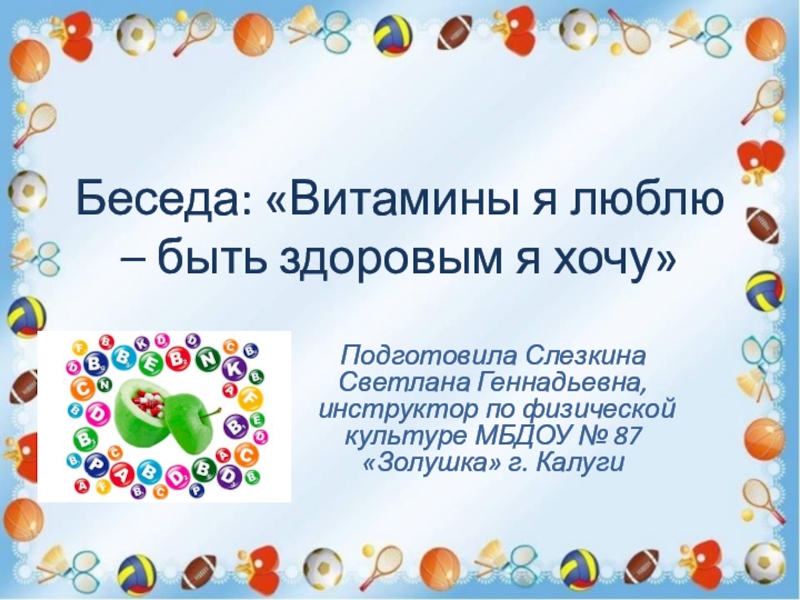 Беседа: «Витамины я люблю – быть здоровым я хочу»

Подготовила Слезкина Светлана Геннадьевна, инструктор по физической культуре МБДОУ № 87 «Золушка» г. Калуги